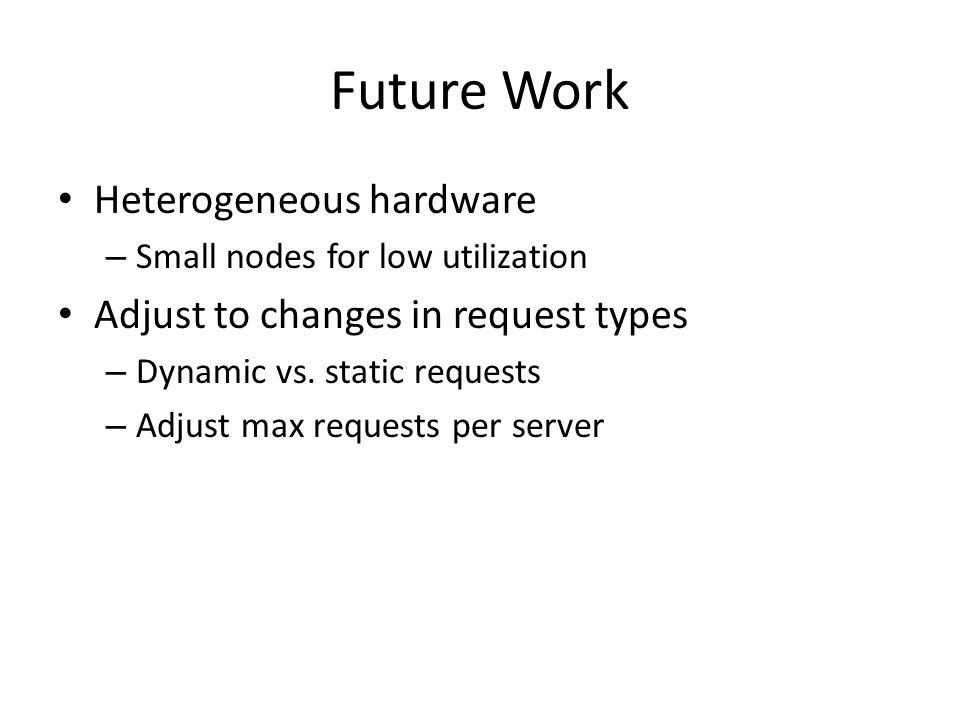 Future Work

• Heterogeneous hardware
  – Small nodes for low utilization
• Adjust to changes in request types
  – Dynamic vs. static requests
  – Adjust max requests per server